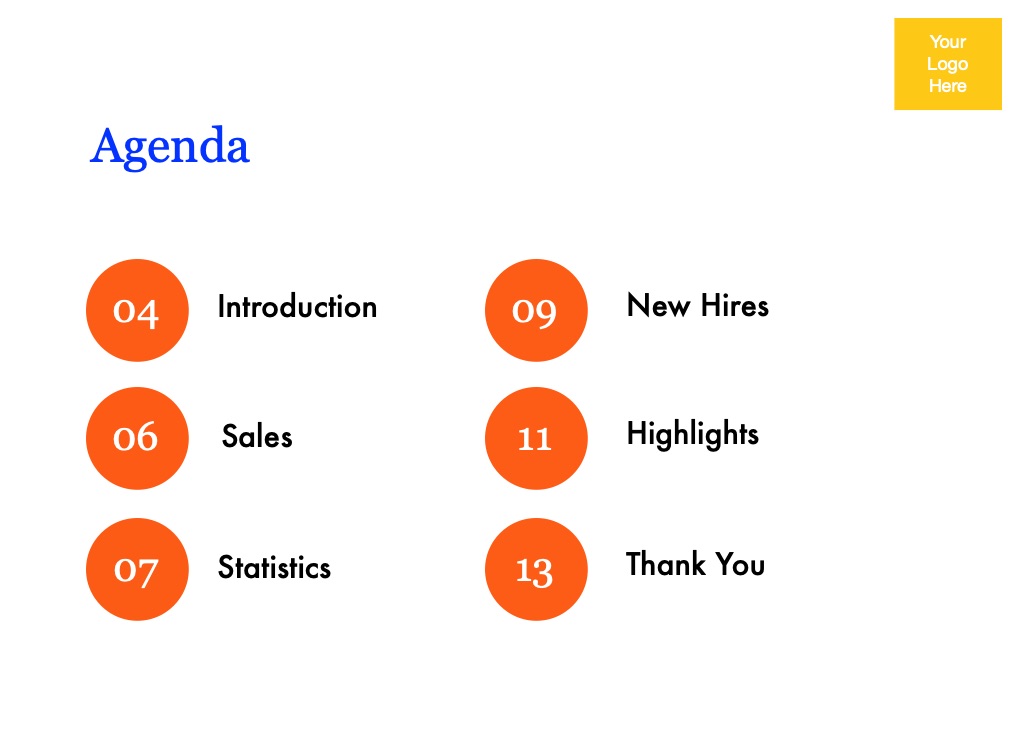 Your Logo Here

Agenda

04 Introduction

06 Sales

07 Statistics

09 New Hires

11 Highlights

13 Thank You